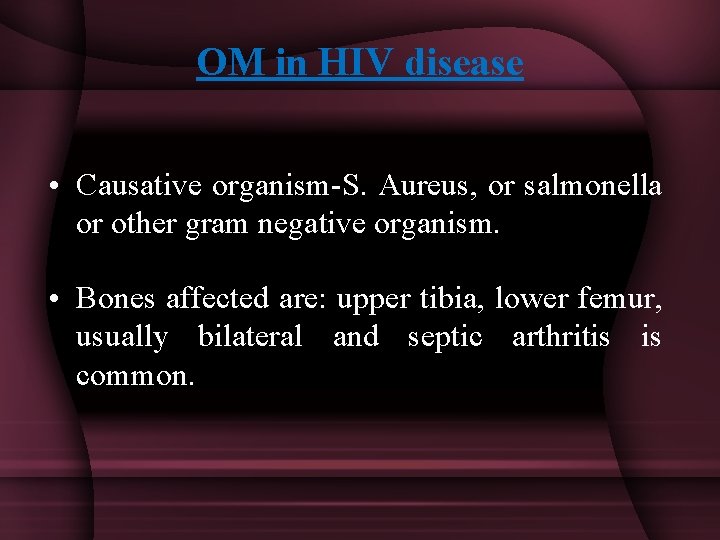 OM in HIV disease

• Causative organism-S. Aureus, or salmonella or other gram negative organism.

• Bones affected are: upper tibia, lower femur, usually bilateral and septic arthritis is common.